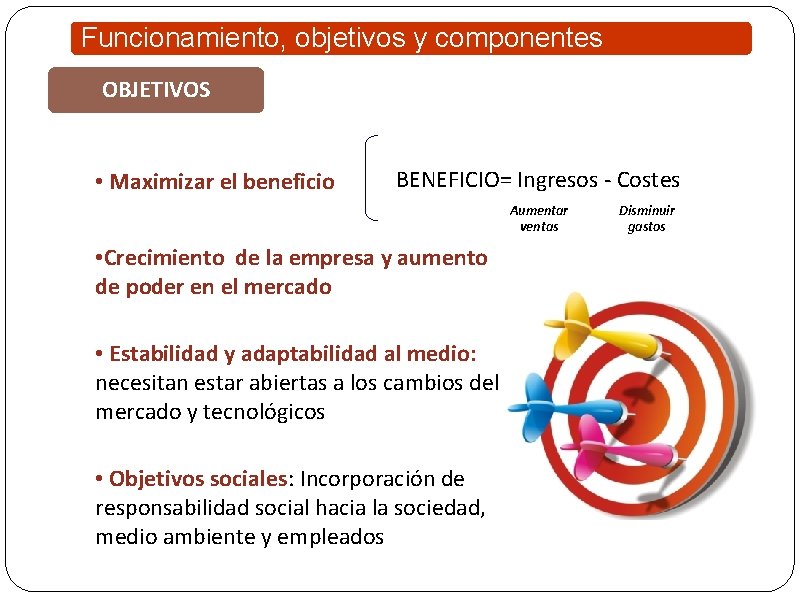 Funcionamiento, objetivos y componentes

OBJETIVOS

• Maximizar el beneficio

BENEFICIO= Ingresos - Costes

Aumentar ventas

Disminuir gastos

•Crecimiento de la empresa y aumento de poder en el mercado

• Estabilidad y adaptabilidad al medio: necesitan estar abiertas a los cambios del mercado y tecnológicos

• Objetivos sociales: Incorporación de responsabilidad social hacia la sociedad, medio ambiente y empleados